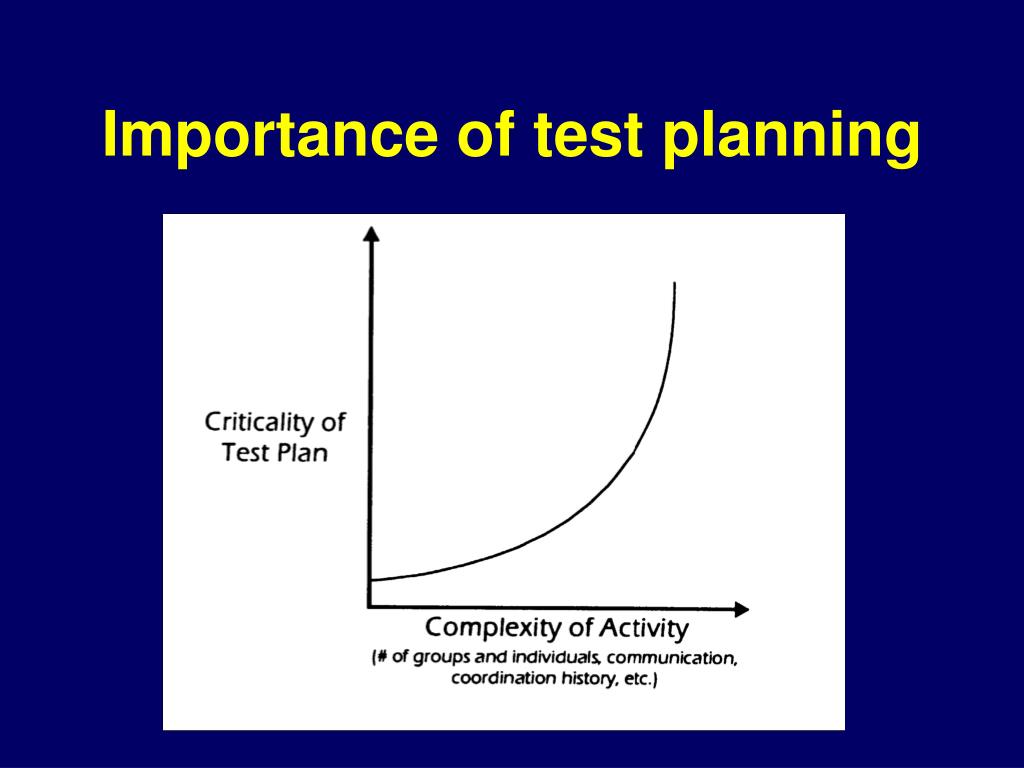 Importance of test planning

Criticality of Test Plan

Complexity of Activity
(# of groups and individuals, communication, coordination history, etc.)